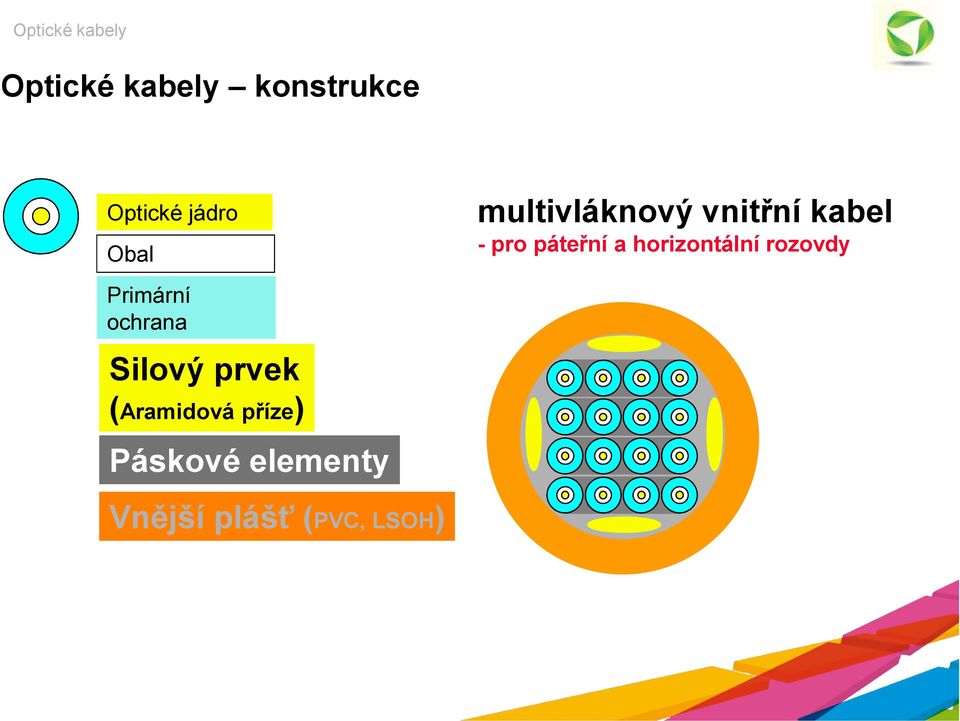 Optické kabely

Optické kabely – konstrukce

Optické jádro

Obal

Primární ochrana

Silový prvek (Aramidová příze)

Páskové elementy

Vnější plášť (PVC, LSOH)

multivláknový vnitřní kabel
- pro páteřní a horizontální rozovdy